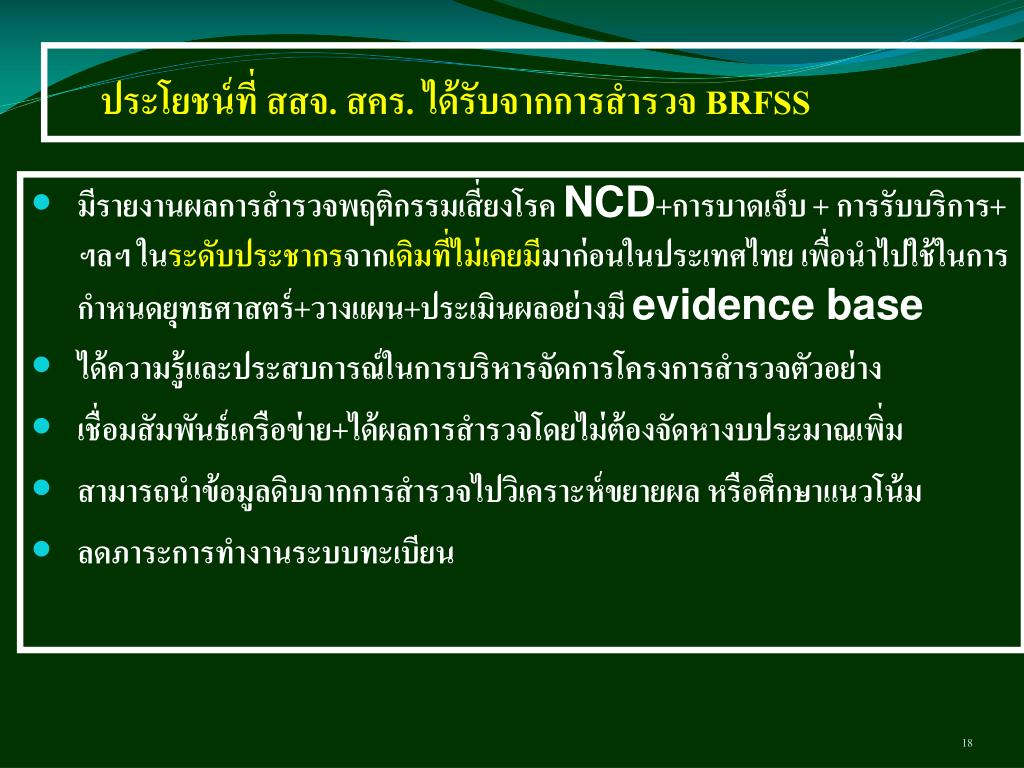 ประโยชน์ที่ สสจ. สคร. ได้รับจากการสำรวจ BRFSS

- มีรายงานผลการสำรวจพฤติกรรมเสี่ยงโรค NCD+การบาดเจ็บ + การรับบริการ+ ฯลฯ ในระดับประชากรจากเดิมที่ไม่เคยมีมาก่อนในประเทศไทย เพื่อนำไปใช้ในการกำหนดยุทธศาสตร์+วางแผน+ประเมินผลอย่างมี evidence base
- ได้ความรู้และประสบการณ์ในการบริหารจัดการโครงการสำรวจตัวอย่าง
- เชื่อมสัมพันธ์เครือข่าย+ได้ผลการสำรวจโดยไม่ต้องจัดหางบประมาณเพิ่ม
- สามารถนำข้อมูลดิบจากการสำรวจไปวิเคราะห์ขยายผล หรือศึกษาแนวโน้ม
- ลดภาระการทำงานระบบทะเบียน

18